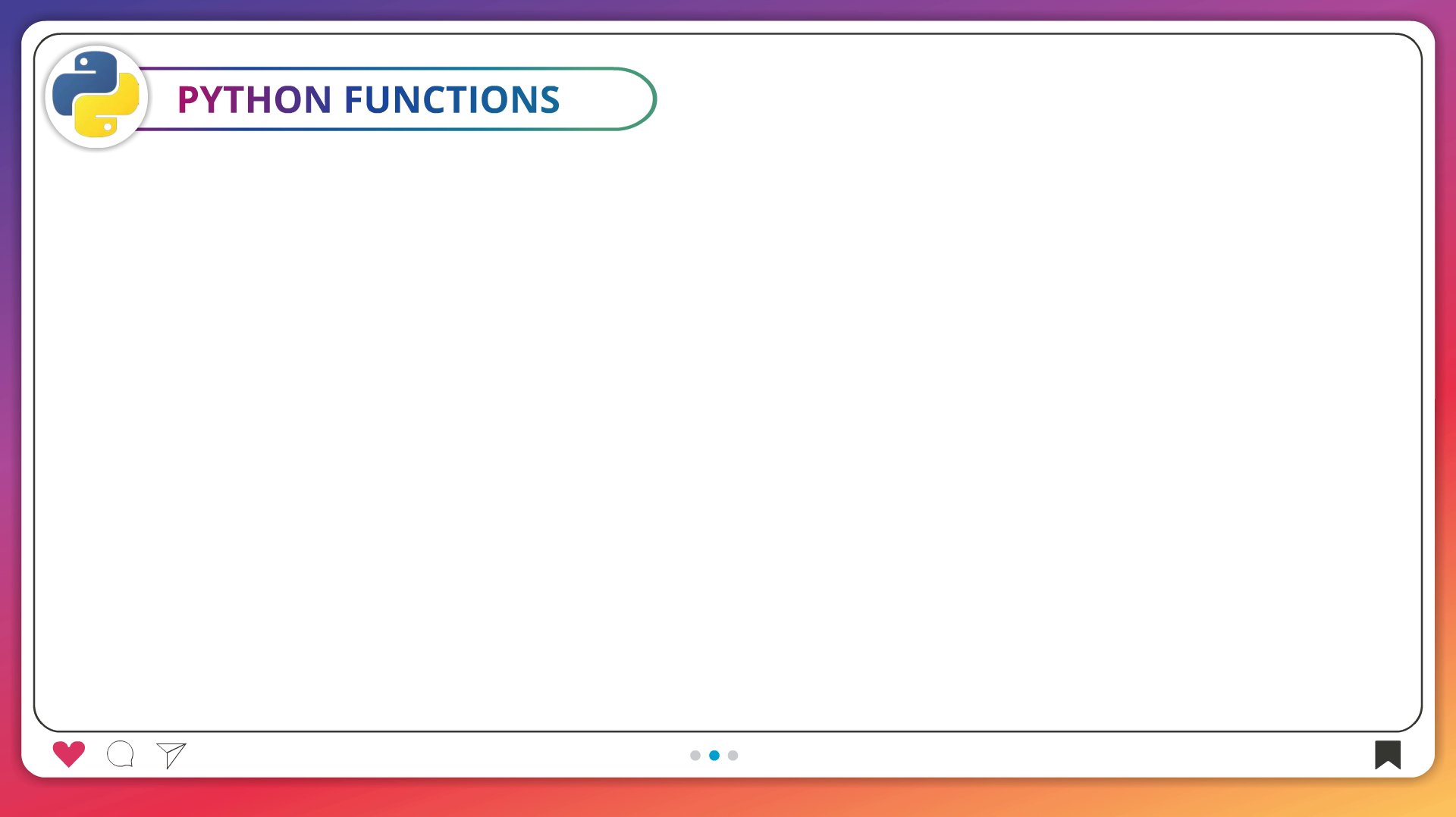 PYTHON FUNCTIONS